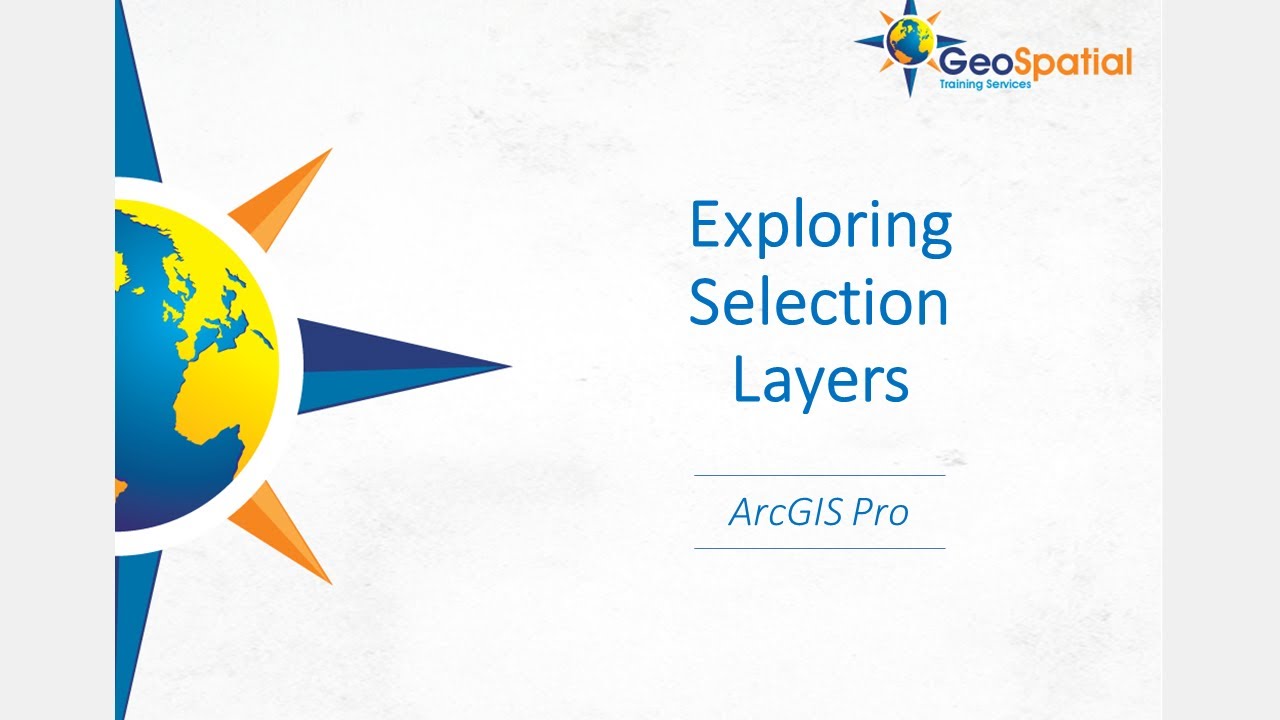 GeoSpatial
Training Services

Exploring Selection Layers

ArcGIS Pro